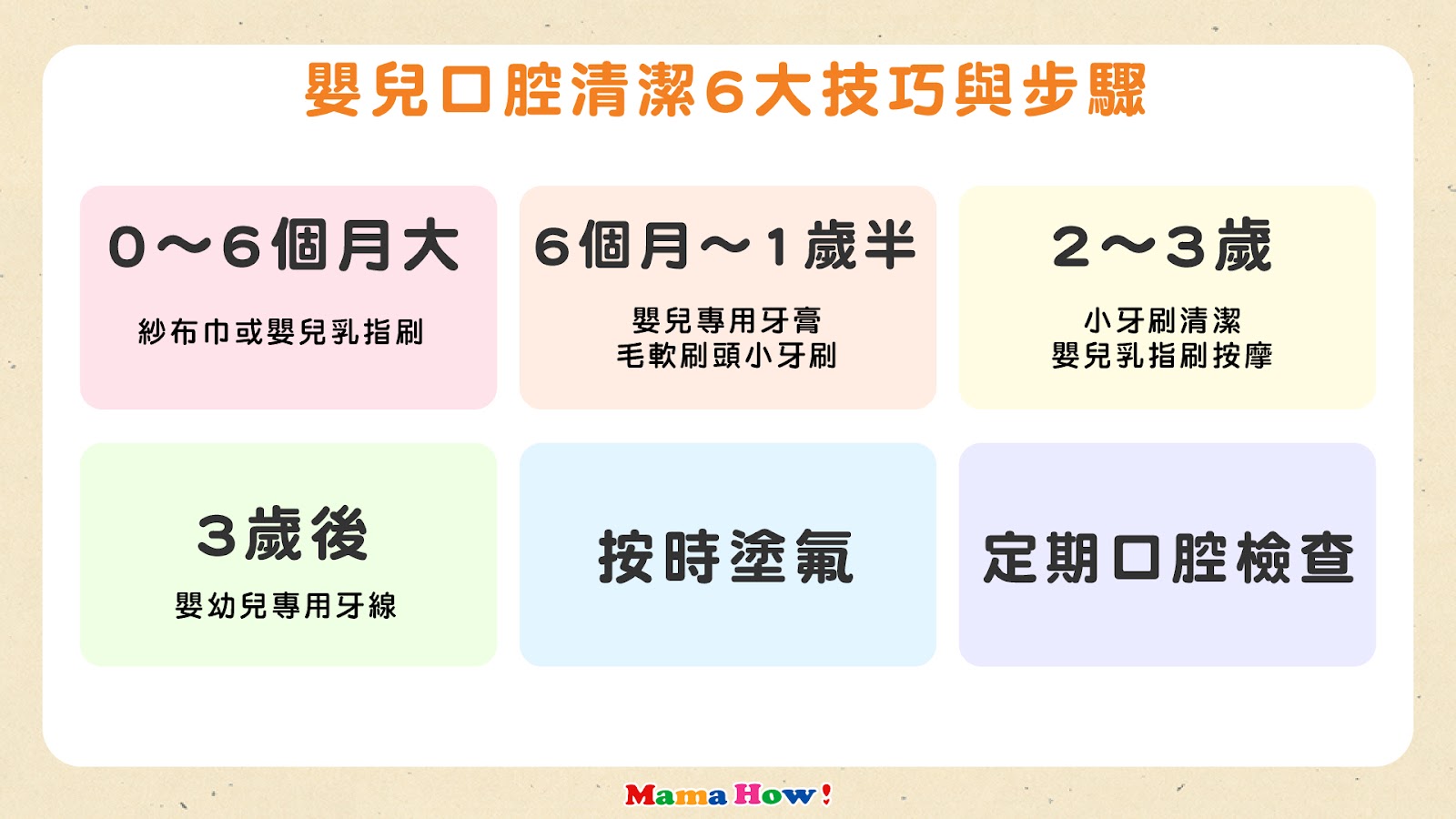 嬰兒口腔清潔6大技巧與步驟

0～6個月大

紗布巾或嬰兒乳指刷

6個月～1歲半

嬰兒專用牙膏
毛軟刷頭小牙刷

2～3歲

小牙刷清潔
嬰兒乳指刷按摩

3歲後

嬰幼兒專用牙線

按時塗氟

定期口腔檢查

Mama How!